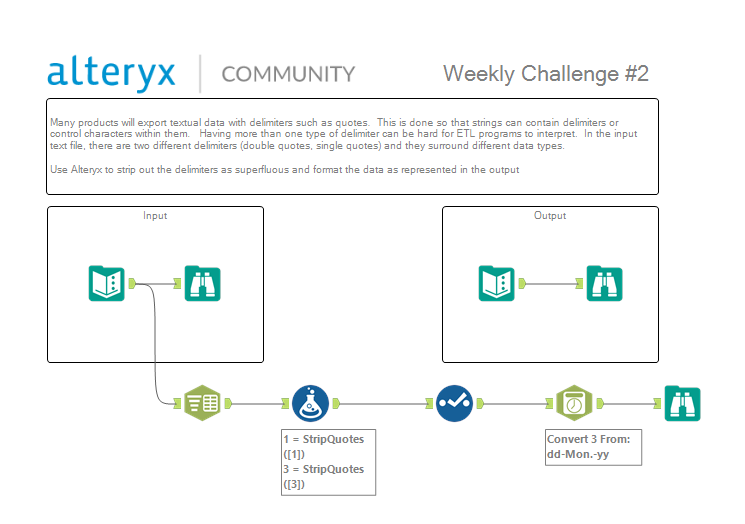 alteryx | COMMUNITY

Weekly Challenge #2

Many products will export textual data with delimiters such as quotes. This is done so that strings can contain delimiters or control characters within them. Having more than one type of delimiter can be hard for ETL programs to interpret. In the input text file, there are two different delimiters (double quotes, single quotes) and they surround different data types.

Use Alteryx to strip out the delimiters as superfluous and format the data as represented in the output

Input

Output

1 = StripQuotes ([1])
3 = StripQuotes ([3])

Convert 3 From: dd-Mon.-yy